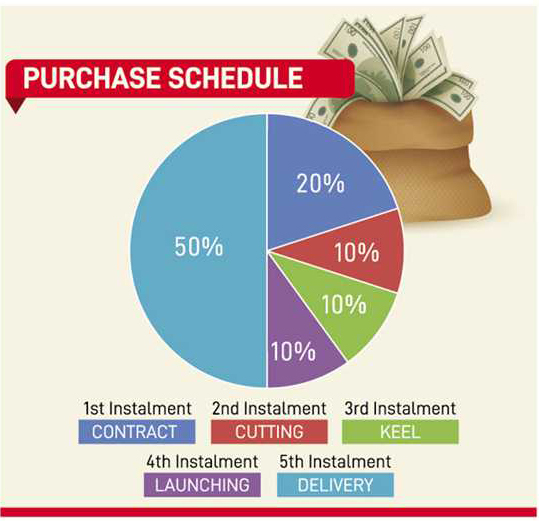 PURCHASE SCHEDULE

20%

10%

10%

10%

50%

1st Instalment
CONTRACT

2nd Instalment
CUTTING

3rd Instalment
KEEL

4th Instalment
LAUNCHING

5th Instalment
DELIVERY